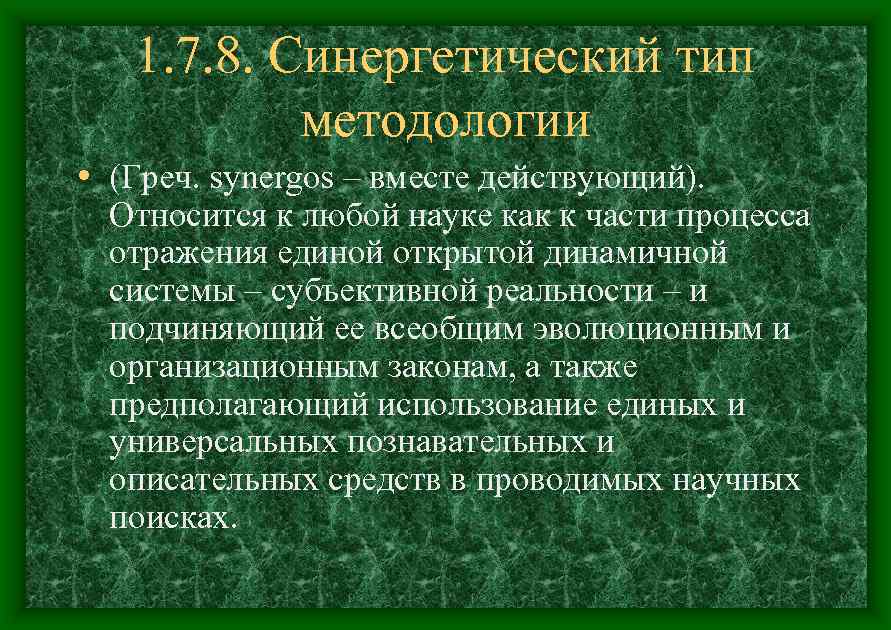 1.7.8. Синергетический тип методологии

• (Греч. synergos – вместе действующий). Относится к любой науке как к части процесса отражения единой открытой динамичной системы – субъективной реальности – и подчиняющий ее всеобщим эволюционным и организационным законам, а также предполагающий использование единых и универсальных познавательных и описательных средств в проводимых научных поисках.